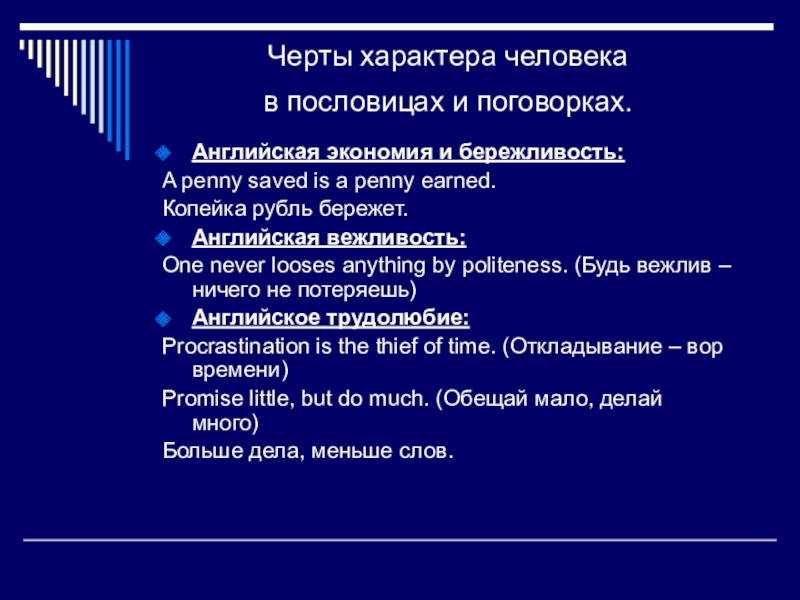 Черты характера человека
в пословицах и поговорках.

Английская экономия и бережливость:

A penny saved is a penny earned.

Копейка рубль бережет.

Английская вежливость:

One never looses anything by politeness. (Будь вежлив – ничего не потеряешь)

Английское трудолюбие:

Procrastination is the thief of time. (Откладывание – вор времени)

Promise little, but do much. (Обещай мало, делай много)

Больше дела, меньше слов.